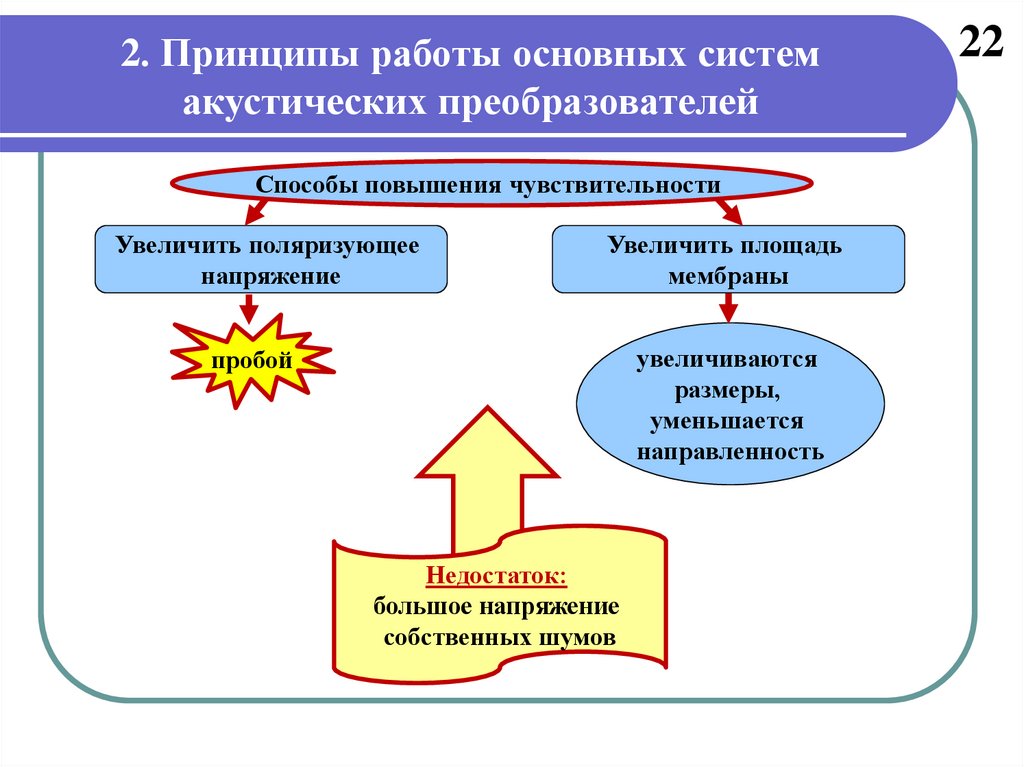 2. Принципы работы основных систем акустических преобразователей

22

Способы повышения чувствительности

Увеличить поляризующее напряжение

Увеличить площадь мембраны

пробой

увеличиваются размеры, уменьшается направленность

Недостаток:
большое напряжение собственных шумов